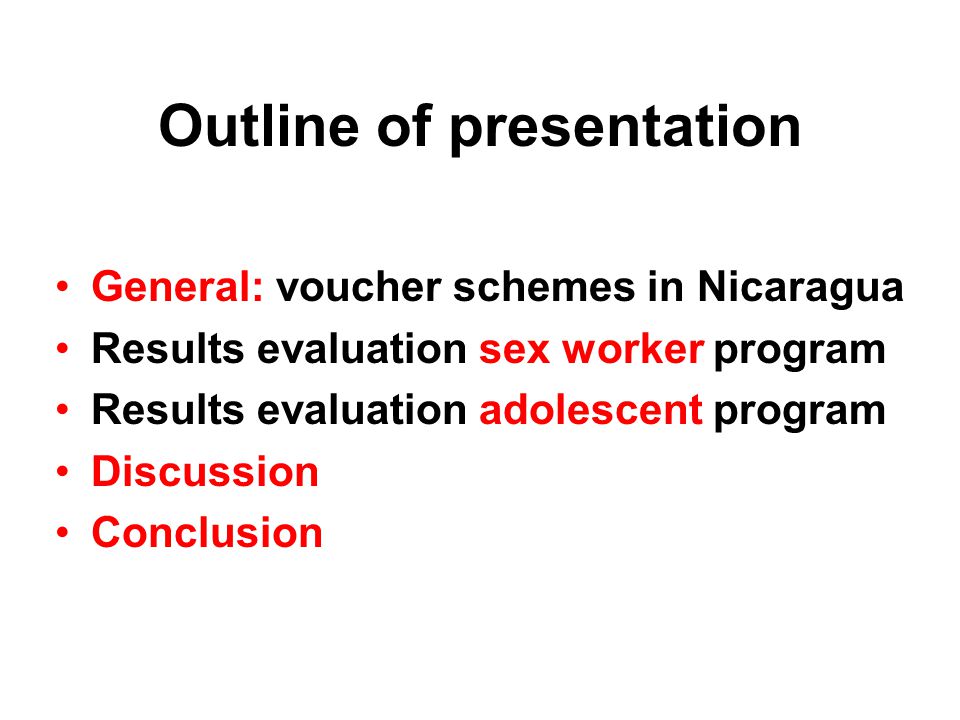 Outline of presentation

• General: voucher schemes in Nicaragua
• Results evaluation sex worker program
• Results evaluation adolescent program
• Discussion
• Conclusion